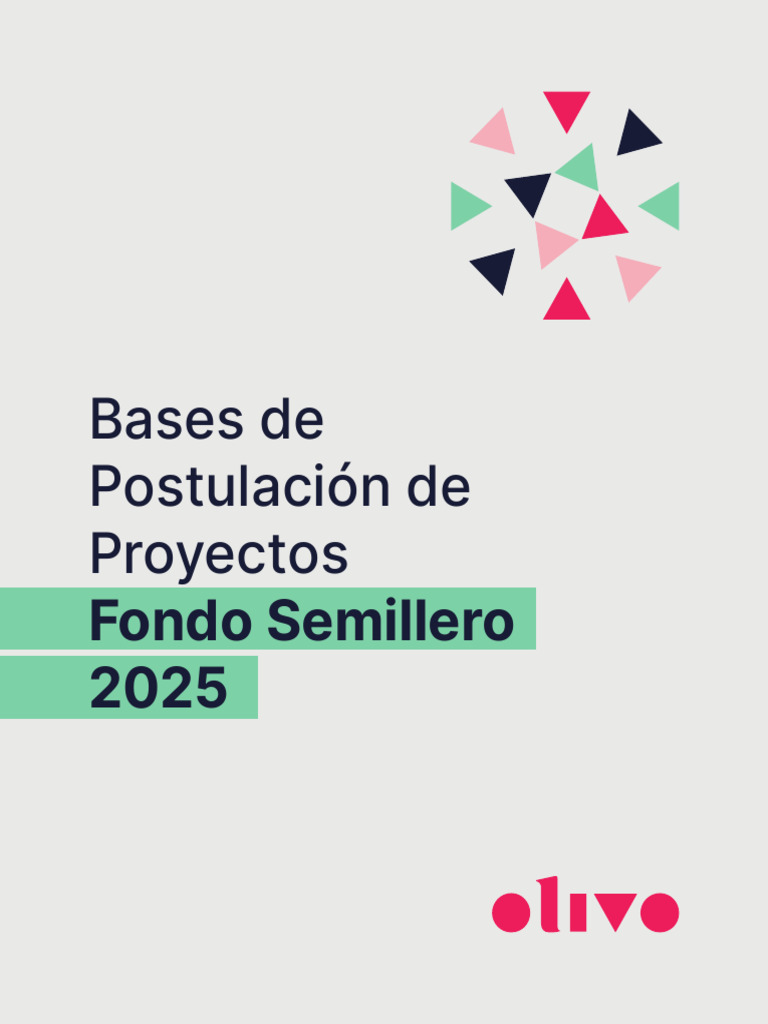 Bases de Postulación de Proyectos
Fondo Semillero 2025

olivo